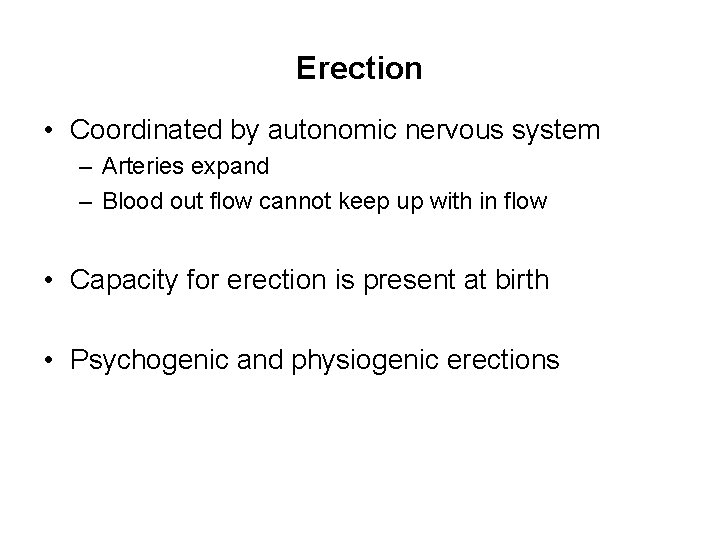 Erection

• Coordinated by autonomic nervous system
  – Arteries expand
  – Blood out flow cannot keep up with in flow

• Capacity for erection is present at birth

• Psychogenic and physiogenic erections